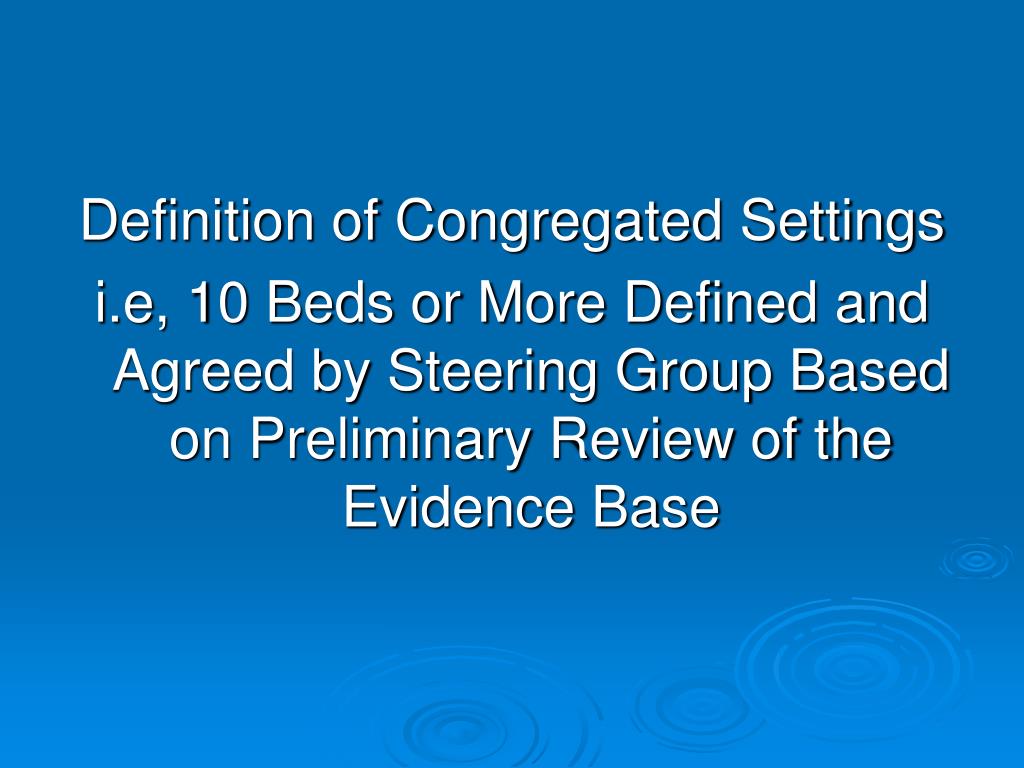 Definition of Congregated Settings

i.e, 10 Beds or More Defined and Agreed by Steering Group Based on Preliminary Review of the Evidence Base